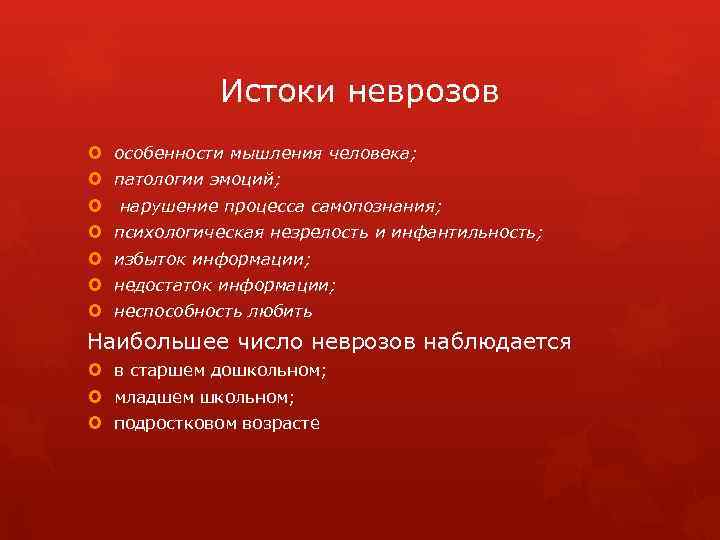 Истоки неврозов

особенности мышления человека;
патологии эмоций;
нарушение процесса самопознания;
психологическая незрелость и инфантильность;
избыток информации;
недостаток информации;
неспособность любить

Наибольшее число неврозов наблюдается

в старшем дошкольном;
младшем школьном;
подростковом возрасте